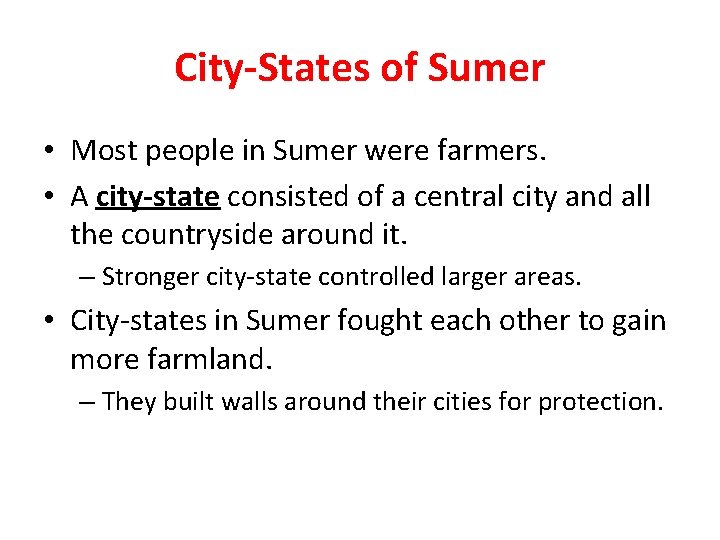 City-States of Sumer

• Most people in Sumer were farmers.
• A city-state consisted of a central city and all the countryside around it.
  – Stronger city-state controlled larger areas.
• City-states in Sumer fought each other to gain more farmland.
  – They built walls around their cities for protection.